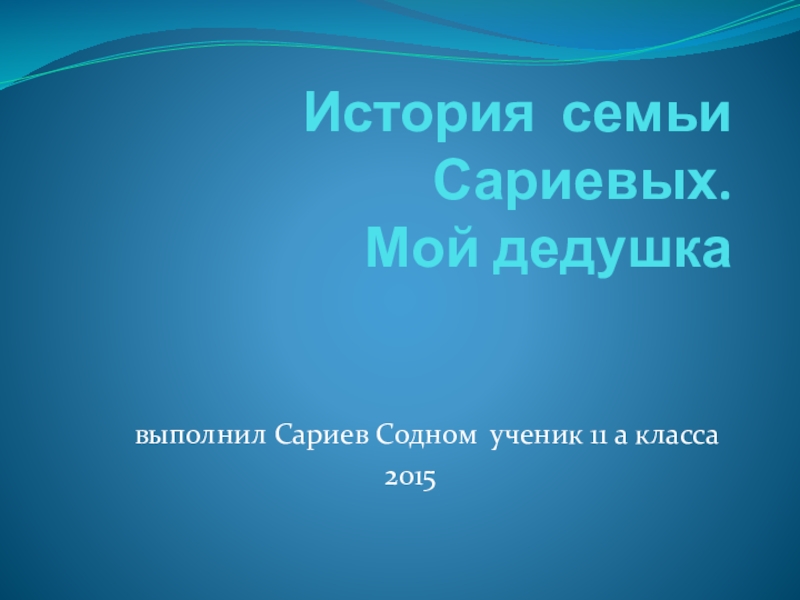 История семьи Сариевых.
Мой дедушка

выполнил Сариев Содном ученик 11 а класса
2015